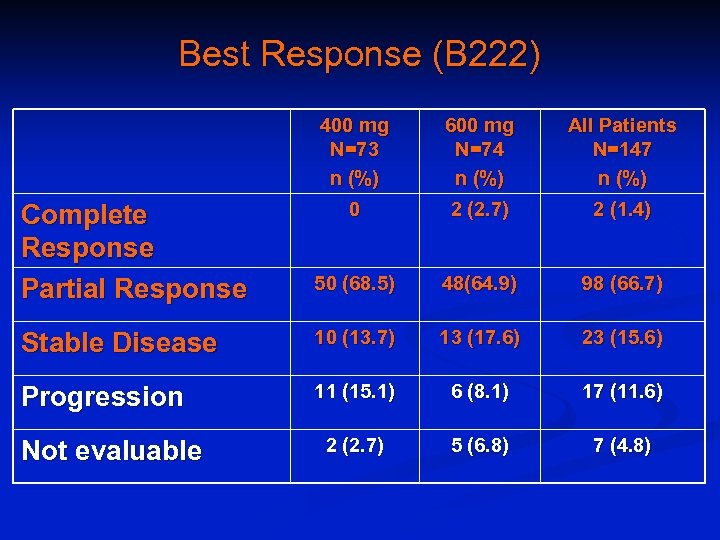 Best Response (B222)

| | 400 mg N=73 n (%) | 600 mg N=74 n (%) | All Patients N=147 n (%) |
|---|---|---|---|
| Complete Response | 0 | 2 (2.7) | 2 (1.4) |
| Partial Response | 50 (68.5) | 48(64.9) | 98 (66.7) |
| Stable Disease | 10 (13.7) | 13 (17.6) | 23 (15.6) |
| Progression | 11 (15.1) | 6 (8.1) | 17 (11.6) |
| Not evaluable | 2 (2.7) | 5 (6.8) | 7 (4.8) |